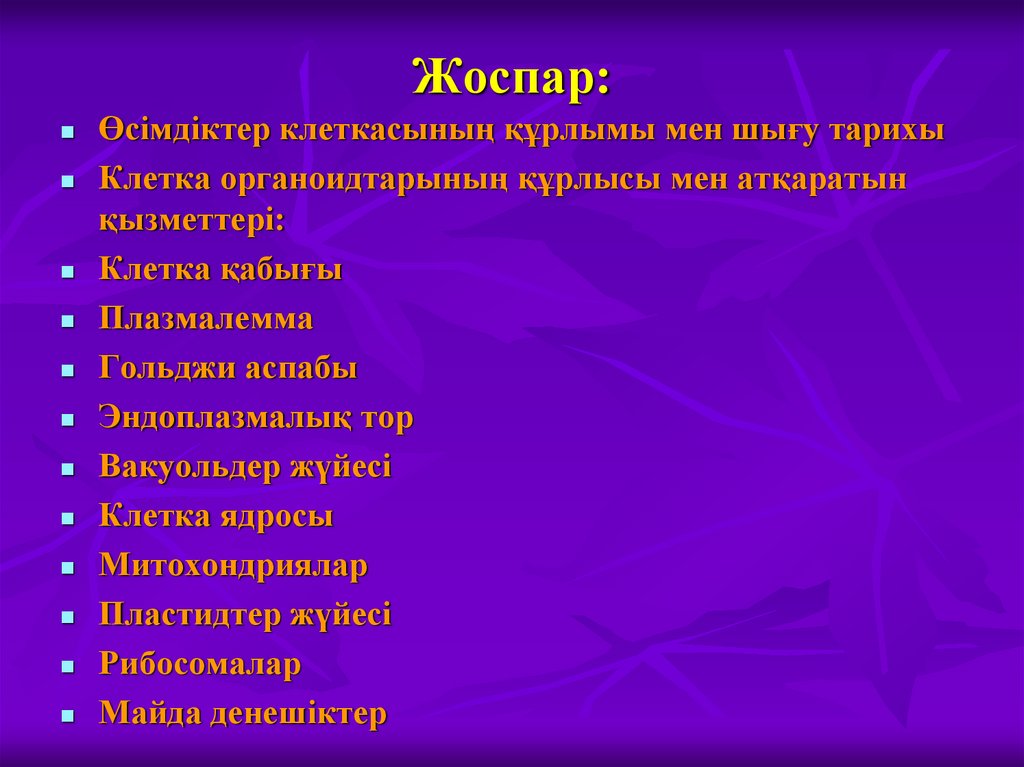 Жоспар:

- Өсімдіктер клеткасының құрлымы мен шығу тарихы
- Клетка органоидтарының құрлысы мен атқаратын қызметтері:
- Клетка қабығы
- Плазмалемма
- Гольджи аспабы
- Эндоплазмалық тор
- Вакуольдер жүйесі
- Клетка ядросы
- Митохондриялар
- Пластидтер жүйесі
- Рибосомалар
- Майда денешіктер